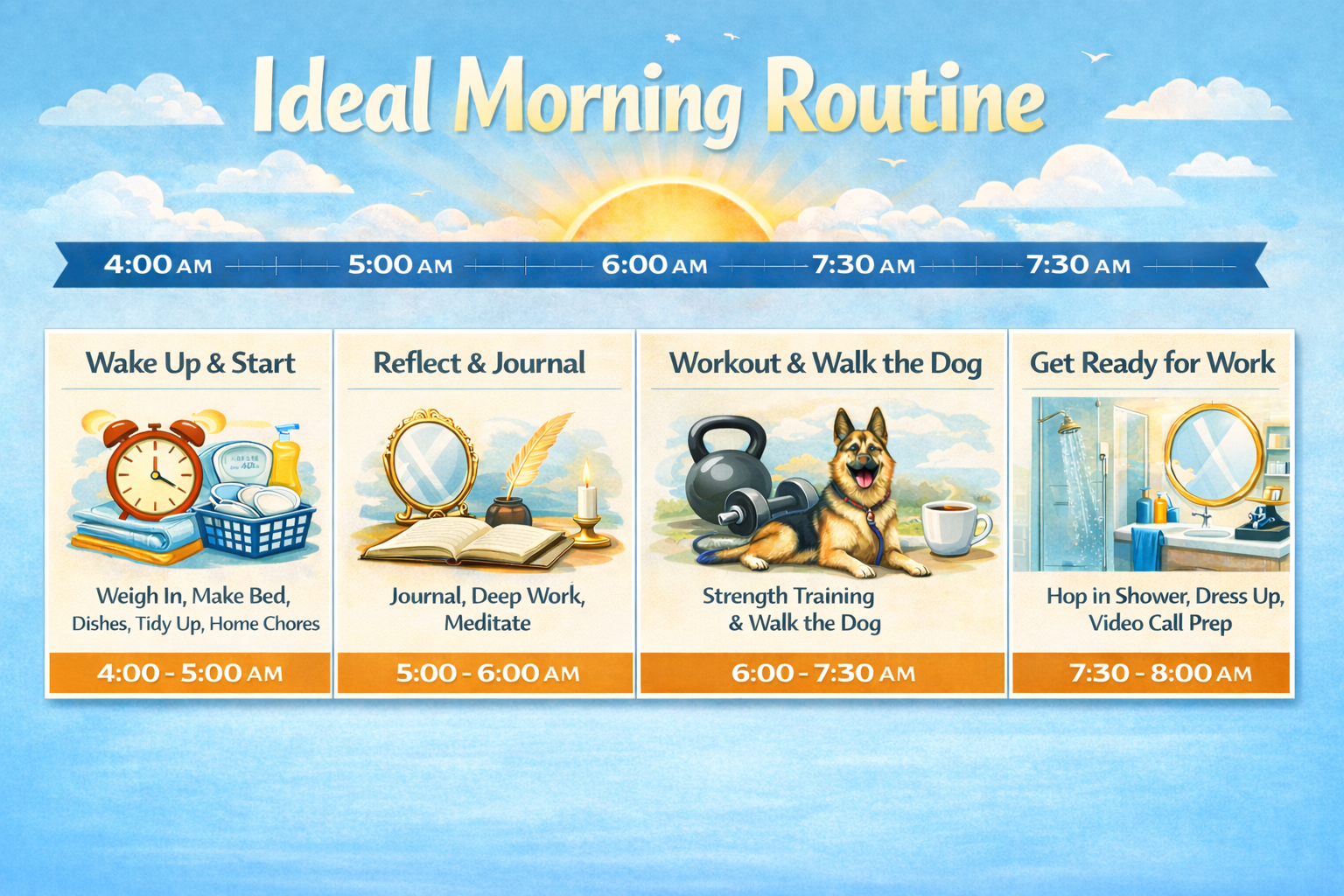 Ideal Morning Routine

4:00 AM 5:00 AM 6:00 AM 7:30 AM 7:30 AM

Wake Up & Start

Weigh In, Make Bed, Dishes, Tidy Up, Home Chores

4:00 - 5:00 AM

Reflect & Journal

Journal, Deep Work, Meditate

5:00 - 6:00 AM

Workout & Walk the Dog

Strength Training & Walk the Dog

6:00 - 7:30 AM

Get Ready for Work

Hop in Shower, Dress Up, Video Call Prep

7:30 - 8:00 AM